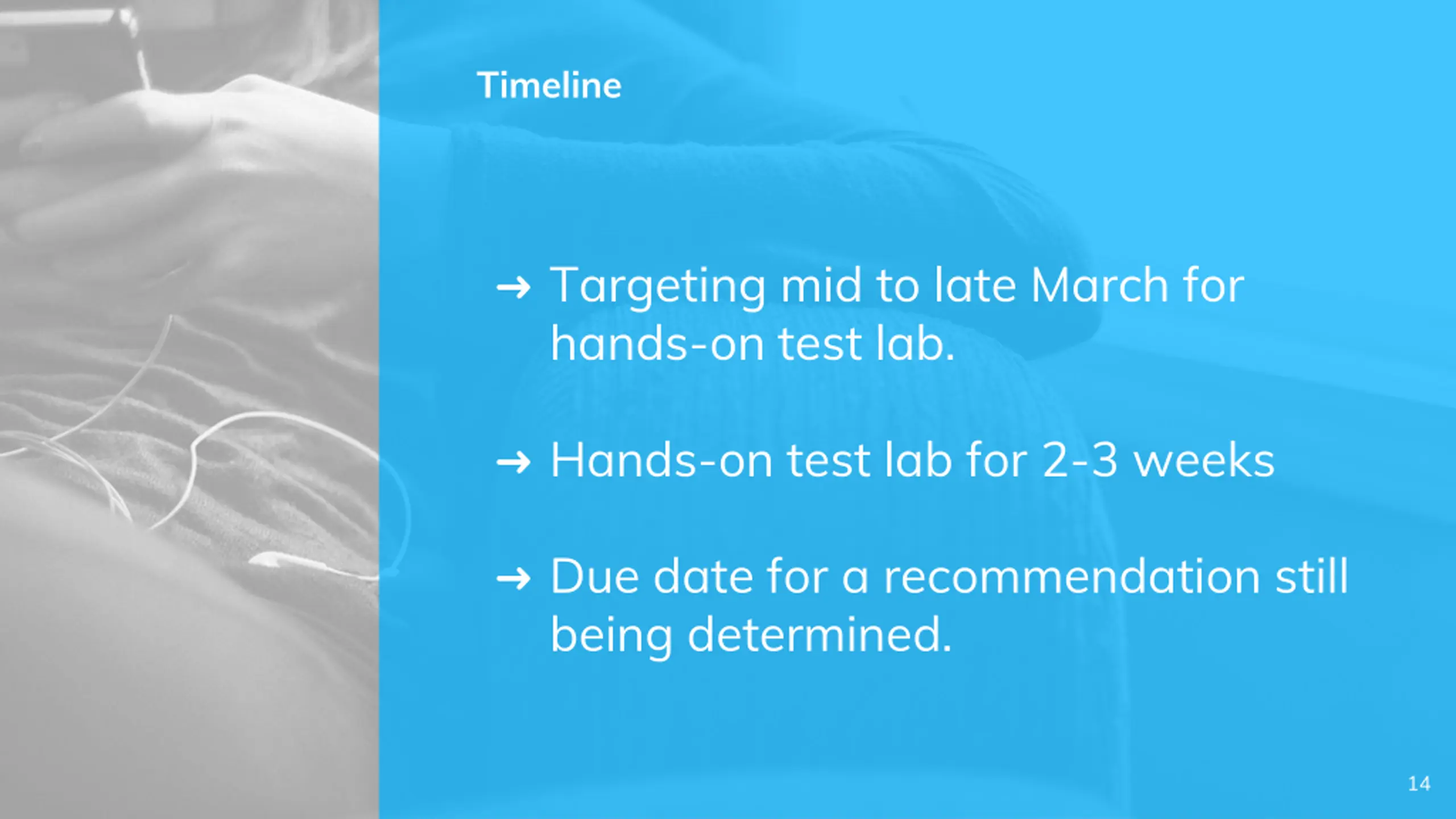 Timeline

→ Targeting mid to late March for hands-on test lab.

→ Hands-on test lab for 2-3 weeks

→ Due date for a recommendation still being determined.

14